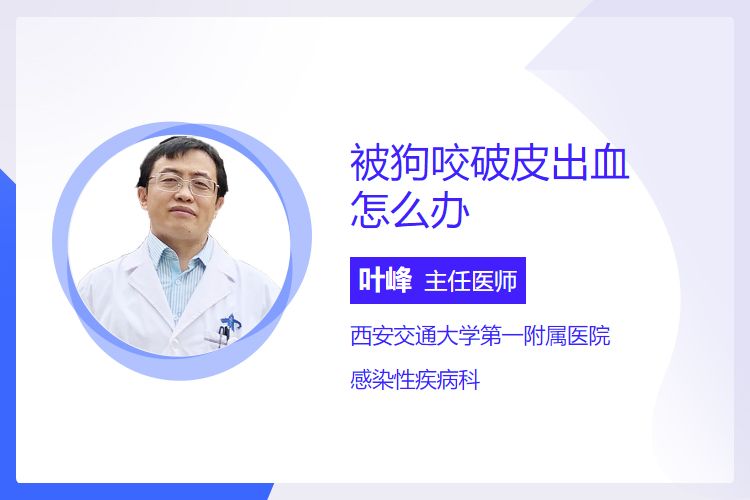 被狗咬破皮出血怎么办

叶峰 主任医师

西安交通大学第一附属医院

感染性疾病科